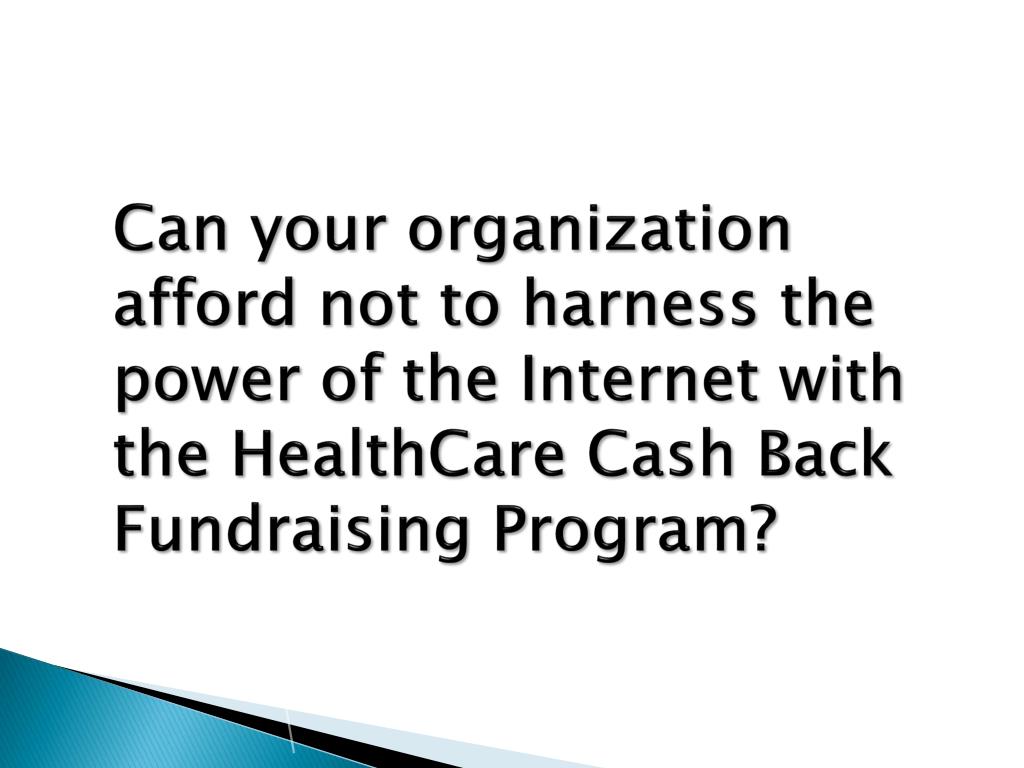 Can your organization afford not to harness the power of the Internet with the HealthCare Cash Back Fundraising Program?